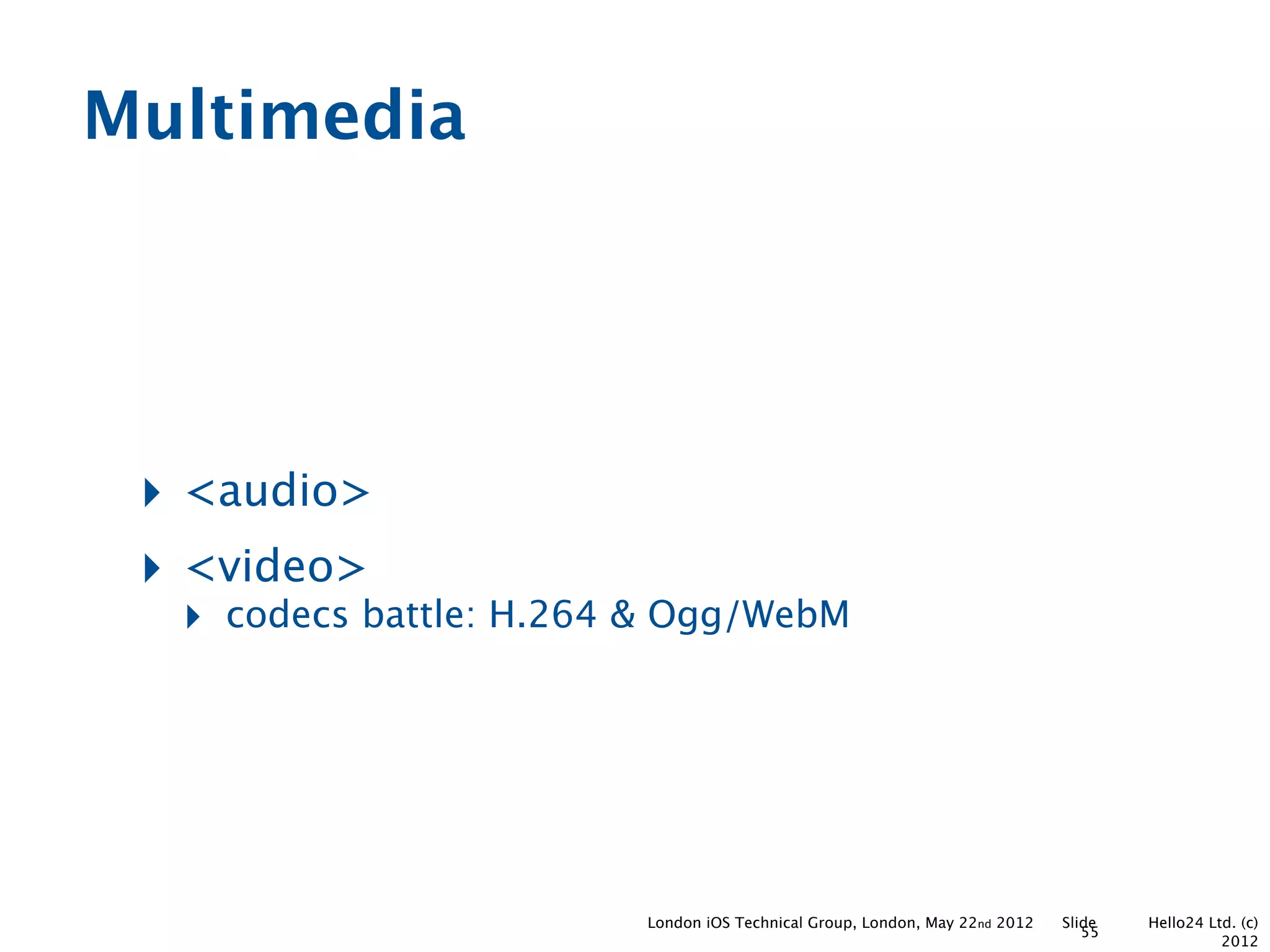 Multimedia

<audio>

<video>

codecs battle: H.264 & Ogg/WebM

London iOS Technical Group, London, May 22nd 2012 Slide 55 Hello24 Ltd. (c) 2012